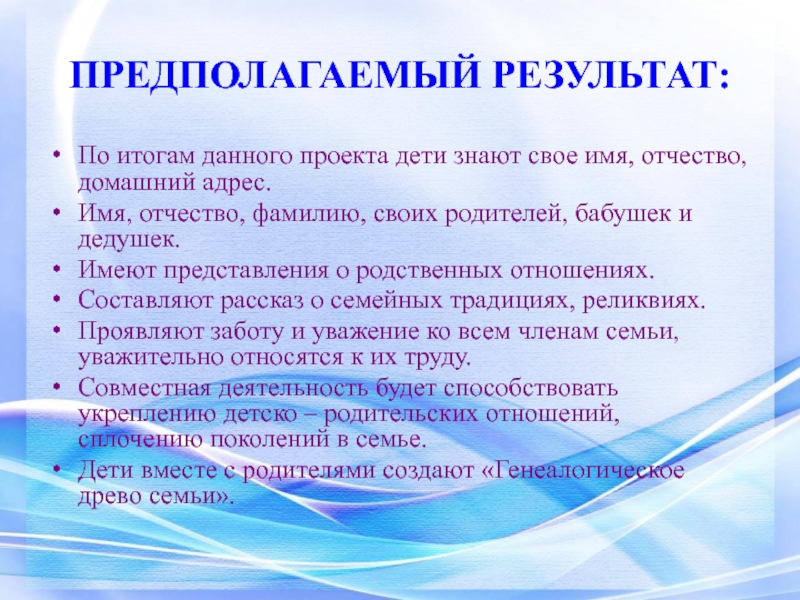 ПРЕДПОЛАГАЕМЫЙ РЕЗУЛЬТАТ:

• По итогам данного проекта дети знают свое имя, отчество, домашний адрес.
• Имя, отчество, фамилию, своих родителей, бабушек и дедушек.
• Имеют представления о родственных отношениях.
• Составляют рассказ о семейных традициях, реликвиях.
• Проявляют заботу и уважение ко всем членам семьи, уважительно относятся к их труду.
• Совместная деятельность будет способствовать укреплению детско – родительских отношений, сплочению поколений в семье.
• Дети вместе с родителями создают «Генеалогическое древо семьи».